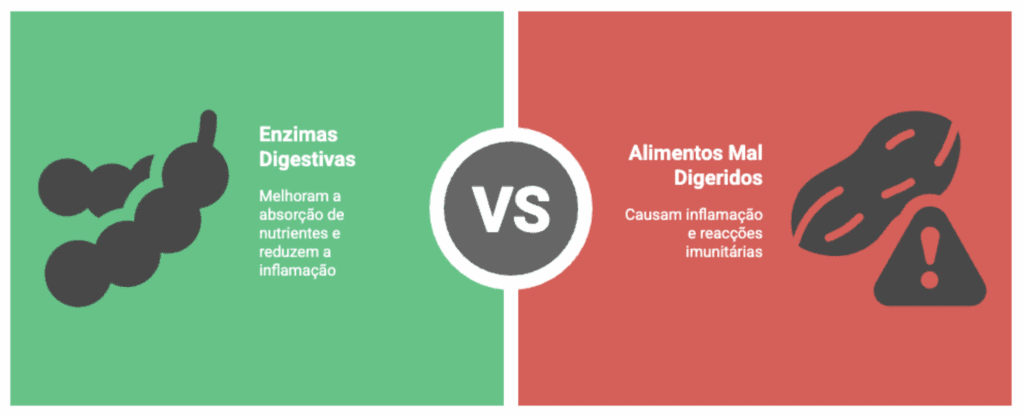 Enzimas Digestivas

Melhoram a absorção de nutrientes e reduzem a inflamação

VS

Alimentos Mal Digeridos

Causam inflamação e reacções imunitárias